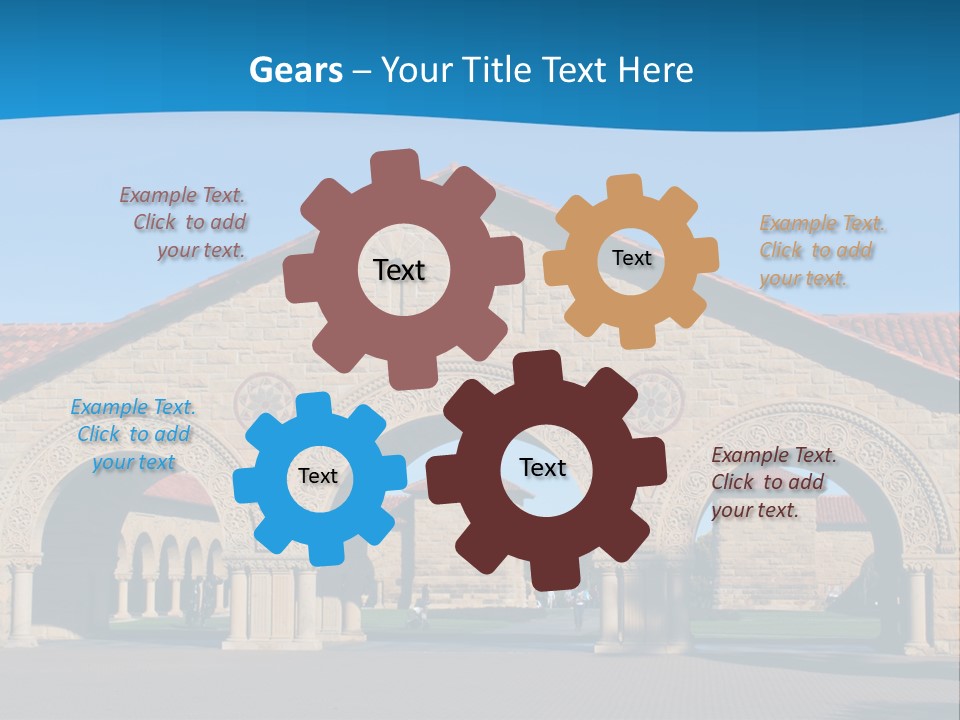 Gears – Your Title Text Here

Example Text. Click to add your text.

Text

Text

Example Text. Click to add your text.

Example Text. Click to add your text

Text

Text

Example Text. Click to add your text.